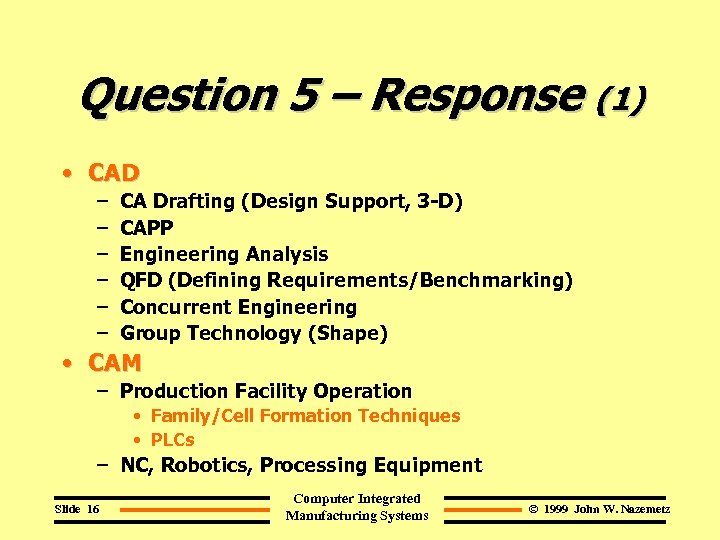 Question 5 – Response (1)

• CAD
  – CA Drafting (Design Support, 3-D)
  – CAPP
  – Engineering Analysis
  – QFD (Defining Requirements/Benchmarking)
  – Concurrent Engineering
  – Group Technology (Shape)
• CAM
  – Production Facility Operation
    • Family/Cell Formation Techniques
    • PLCs
  – NC, Robotics, Processing Equipment

Slide 16

Computer Integrated Manufacturing Systems

© 1999 John W. Nazemetz